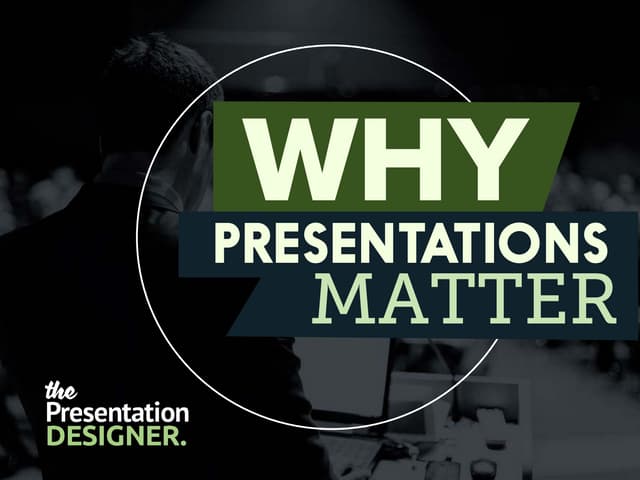 WHY
PRESENTATIONS
MATTER

the
Presentation
DESIGNER.